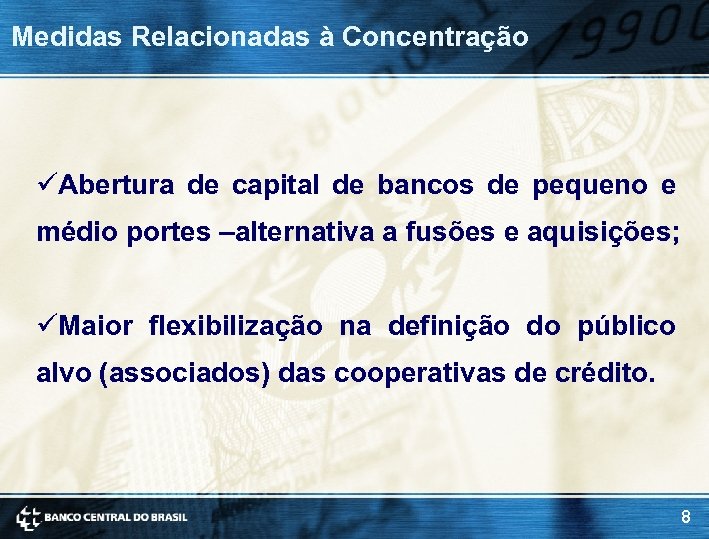 Medidas Relacionadas à Concentração

✓Abertura de capital de bancos de pequeno e médio portes –alternativa a fusões e aquisições;

✓Maior flexibilização na definição do público alvo (associados) das cooperativas de crédito.

BANCO CENTRAL DO BRASIL

8